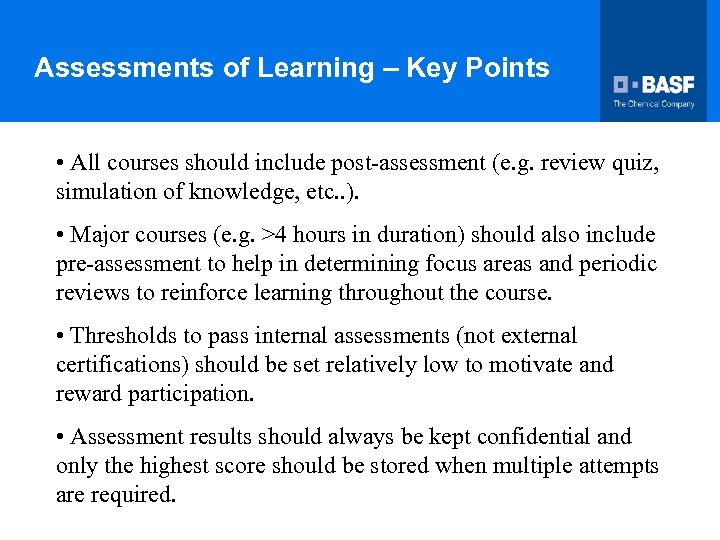 Assessments of Learning – Key Points

BASF
The Chemical Company

• All courses should include post-assessment (e.g. review quiz, simulation of knowledge, etc..).

• Major courses (e.g. >4 hours in duration) should also include pre-assessment to help in determining focus areas and periodic reviews to reinforce learning throughout the course.

• Thresholds to pass internal assessments (not external certifications) should be set relatively low to motivate and reward participation.

• Assessment results should always be kept confidential and only the highest score should be stored when multiple attempts are required.